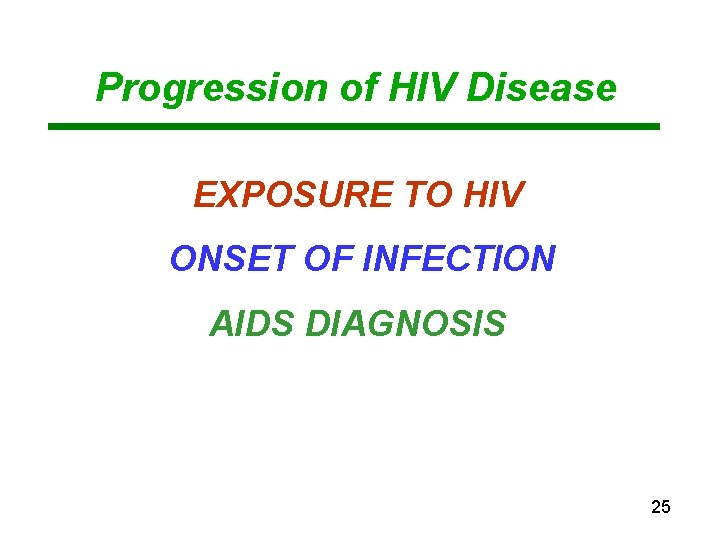 Progression of HIV Disease

EXPOSURE TO HIV

ONSET OF INFECTION

AIDS DIAGNOSIS

25